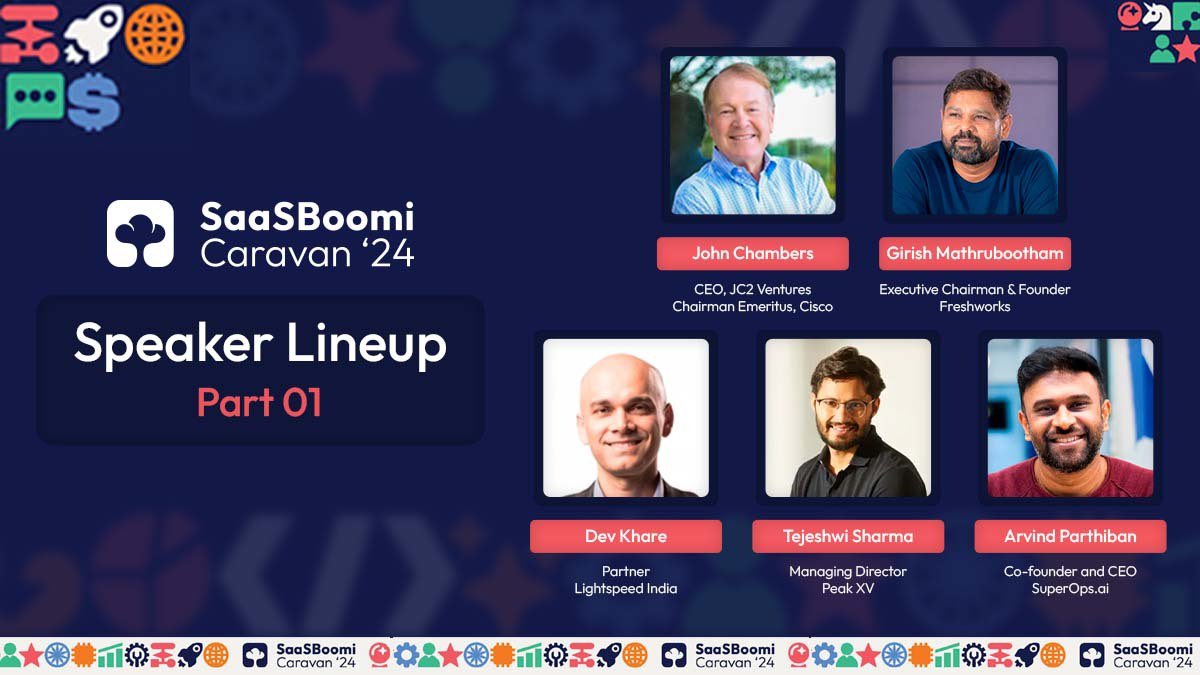 SaaSBoomi
Caravan '24

Speaker Lineup
Part 01

John Chambers
CEO, JC2 Ventures
Chairman Emeritus, Cisco

Girish Mathrubootham
Executive Chairman & Founder
Freshworks

Dev Khare
Partner
Lightspeed India

Tejeshwi Sharma
Managing Director
Peak XV

Arvind Parthiban
Co-founder and CEO
SuperOps.ai

SaaSBoomi Caravan '24 SaaSBoomi Caravan '24 SaaSBoomi Caravan '24